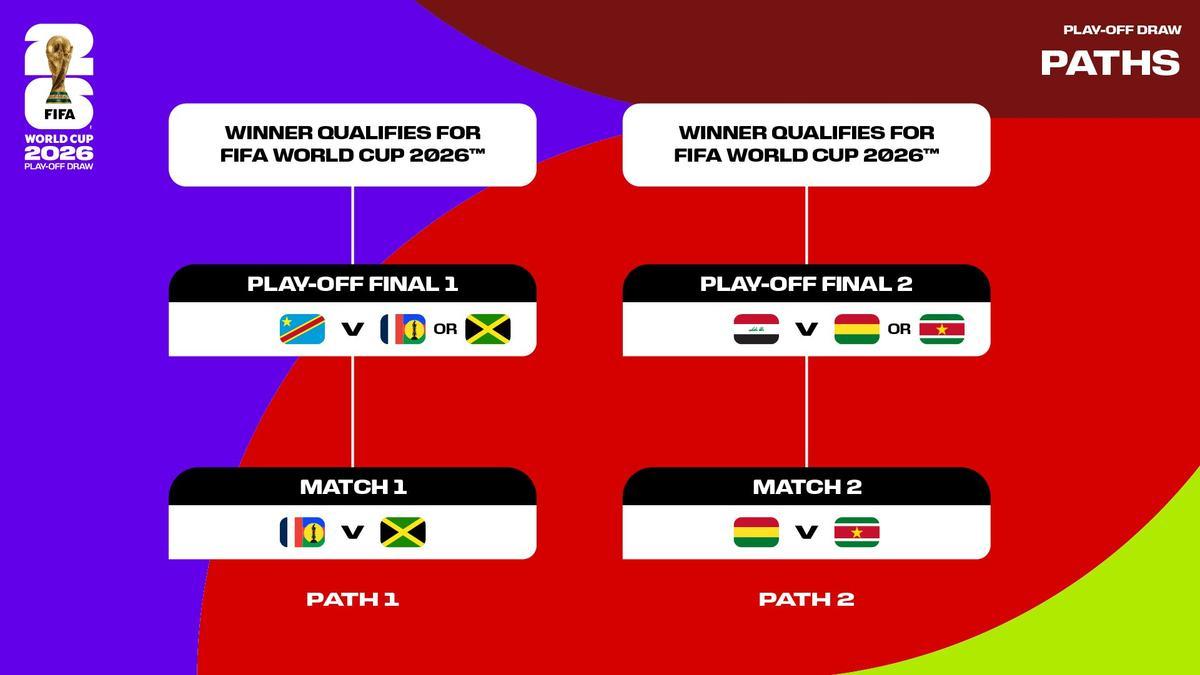 26
FIFA
WORLD CUP
2026
PLAY-OFF DRAW

PLAY-OFF DRAW
PATHS

WINNER QUALIFIES FOR FIFA WORLD CUP 2026™

PLAY-OFF FINAL 1

V OR

MATCH 1

V

PATH 1

WINNER QUALIFIES FOR FIFA WORLD CUP 2026™

PLAY-OFF FINAL 2

V OR

MATCH 2

V

PATH 2